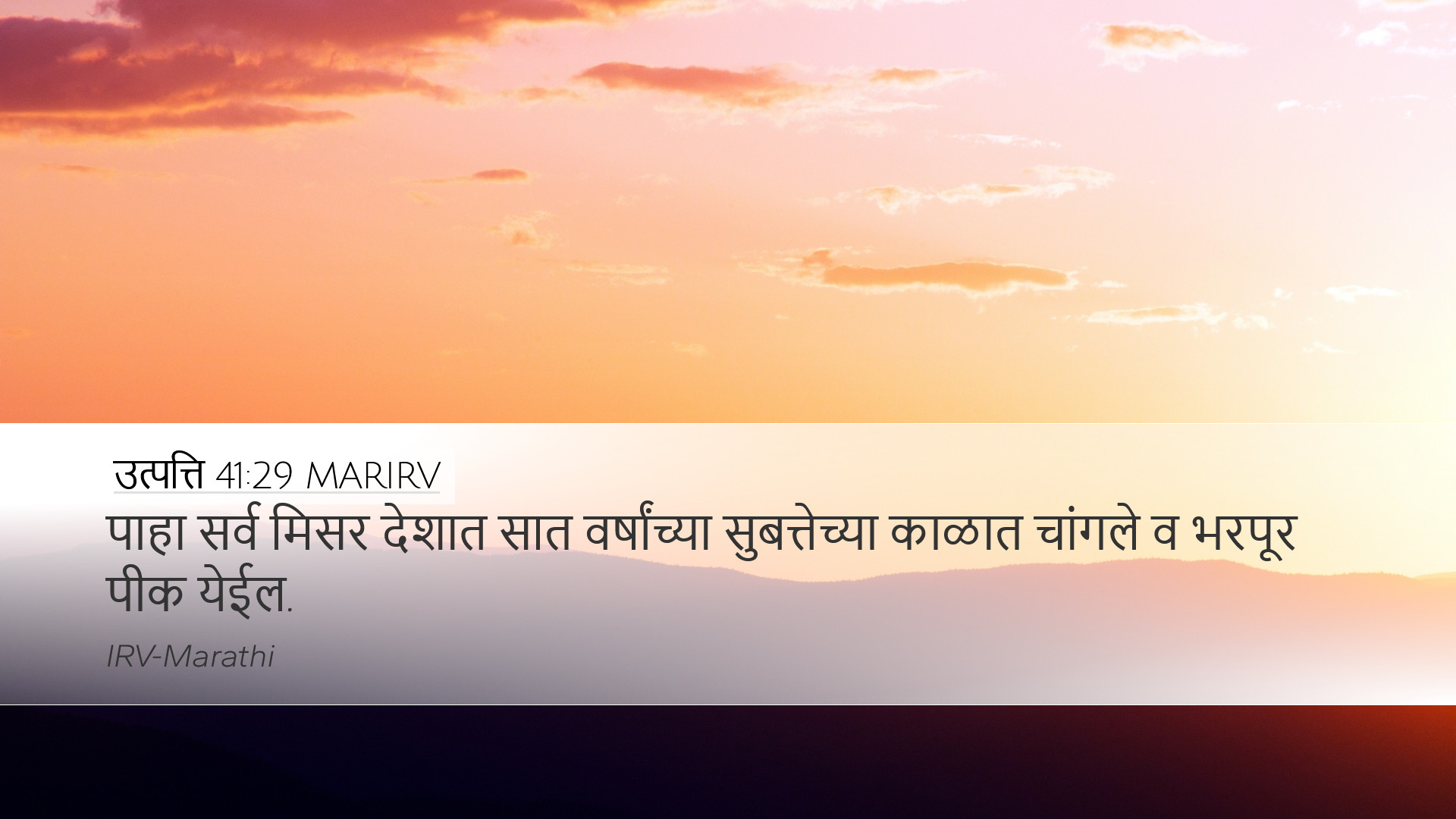 उत्पत्ति 41:29 MARIRV

पाहा सर्व मिसर देशात सात वर्षांच्या सुबत्तेच्या काळात चांगले व भरपूर पीक येईल.

IRV-Marathi